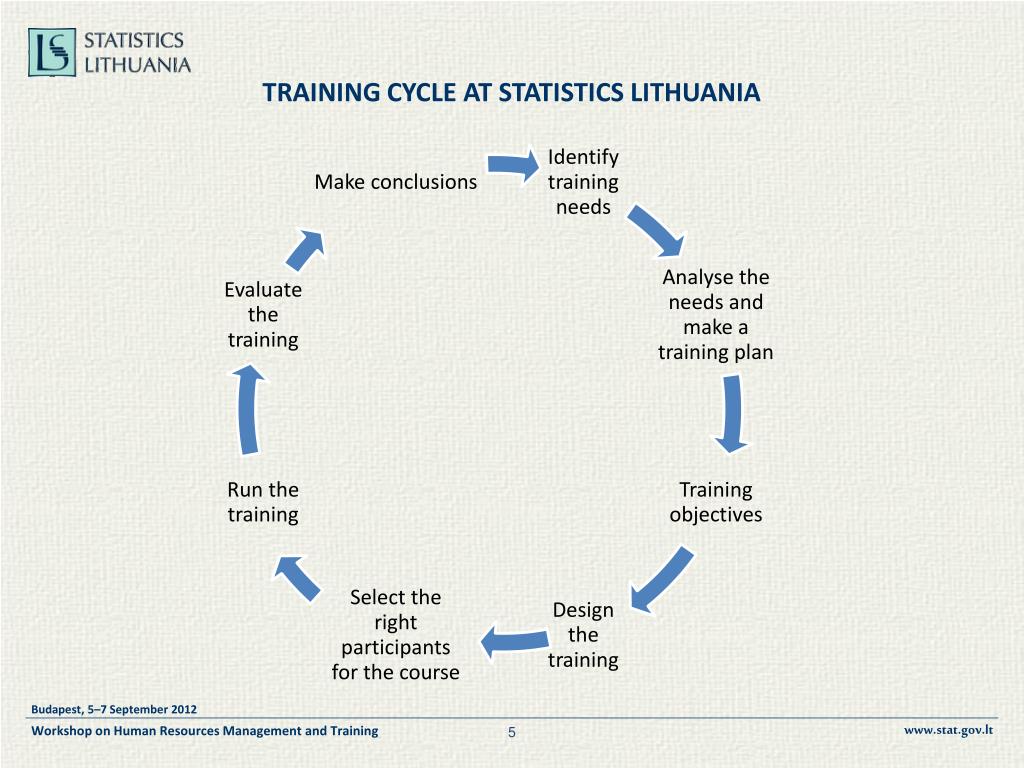 STATISTICS LITHUANIA

TRAINING CYCLE AT STATISTICS LITHUANIA

Identify training needs

Analyse the needs and make a training plan

Training objectives

Design the training

Select the right participants for the course

Run the training

Evaluate the training

Make conclusions

Budapest, 5–7 September 2012

Workshop on Human Resources Management and Training

5

www.stat.gov.lt